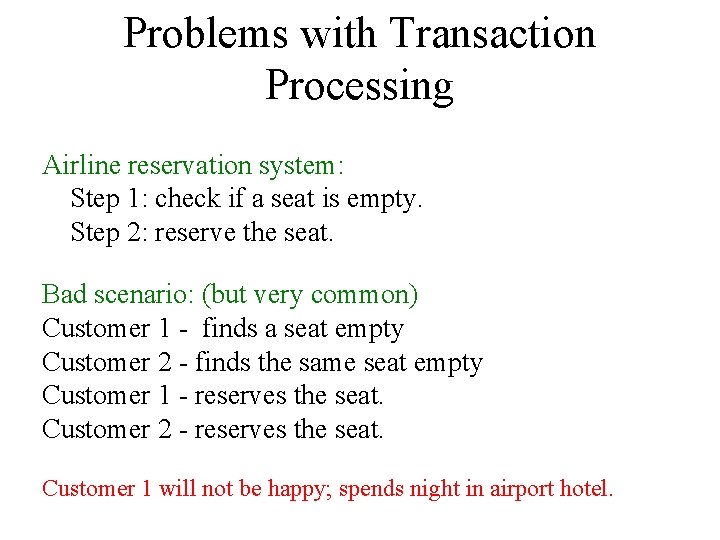 Problems with Transaction Processing

Airline reservation system:
Step 1: check if a seat is empty.
Step 2: reserve the seat.

Bad scenario: (but very common)
Customer 1 - finds a seat empty
Customer 2 - finds the same seat empty
Customer 1 - reserves the seat.
Customer 2 - reserves the seat.

Customer 1 will not be happy; spends night in airport hotel.